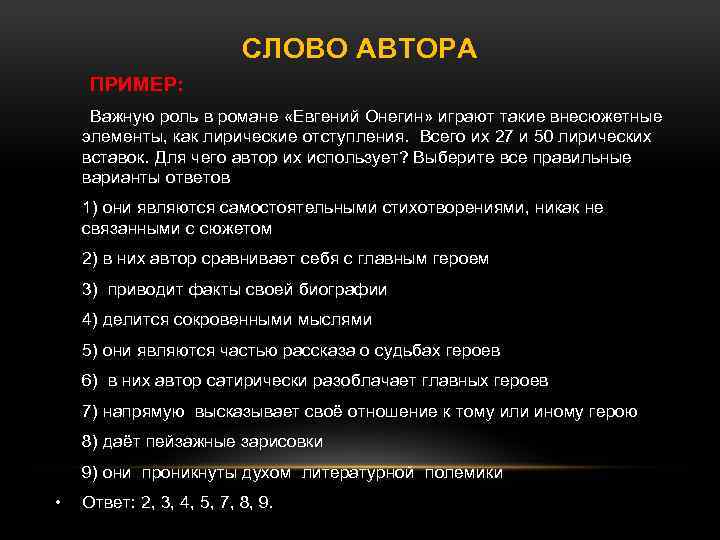 СЛОВО АВТОРА

ПРИМЕР:

Важную роль в романе «Евгений Онегин» играют такие внесюжетные элементы, как лирические отступления. Всего их 27 и 50 лирических вставок. Для чего автор их использует? Выберите все правильные варианты ответов

1) они являются самостоятельными стихотворениями, никак не связанными с сюжетом

2) в них автор сравнивает себя с главным героем

3) приводит факты своей биографии

4) делится сокровенными мыслями

5) они являются частью рассказа о судьбах героев

6) в них автор сатирически разоблачает главных героев

7) напрямую высказывает своё отношение к тому или иному герою

8) даёт пейзажные зарисовки

9) они проникнуты духом литературной полемики

• Ответ: 2, 3, 4, 5, 7, 8, 9.